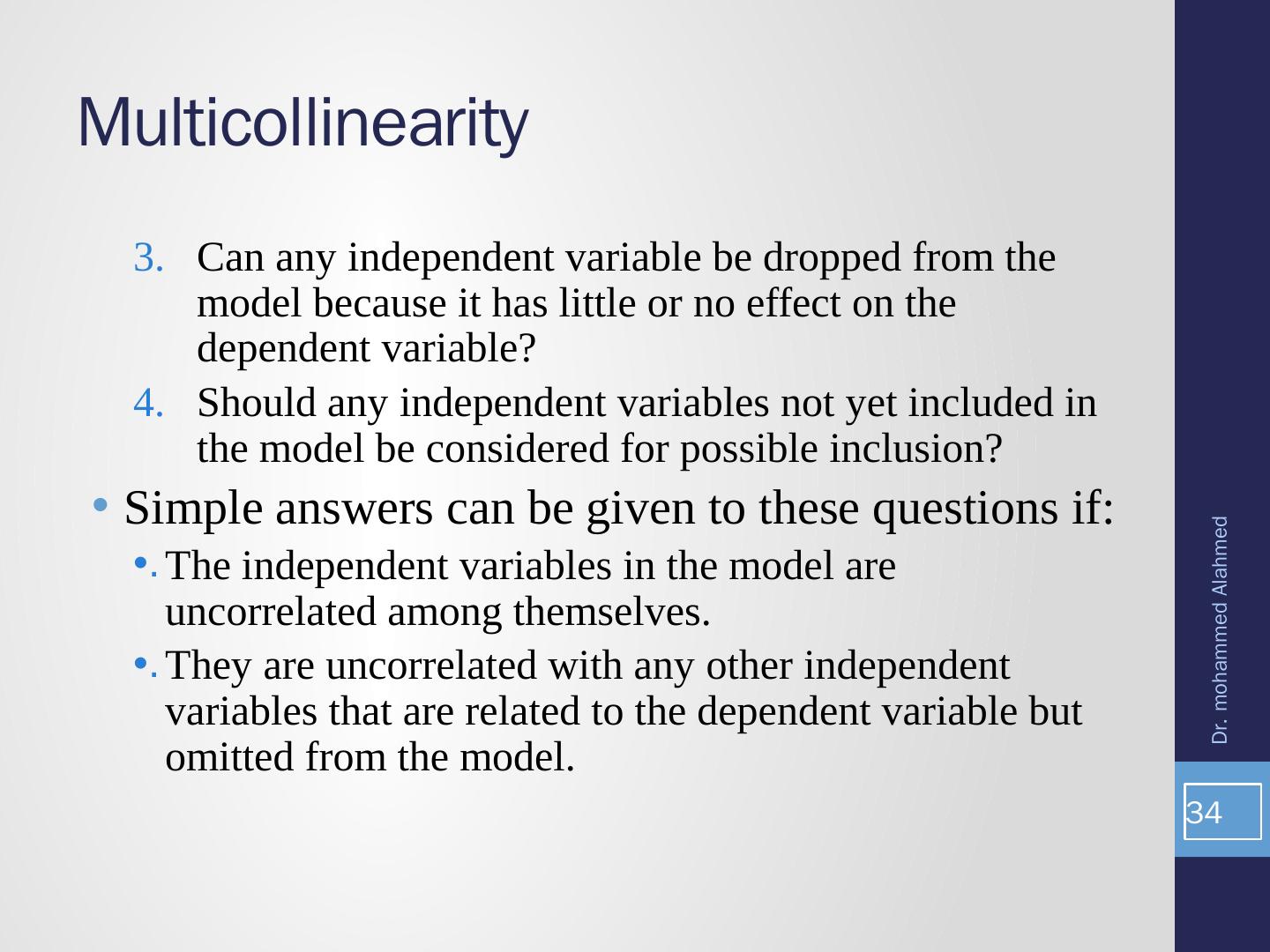 Multicollinearity

3. Can any independent variable be dropped from the model because it has little or no effect on the dependent variable?

4. Should any independent variables not yet included in the model be considered for possible inclusion?

• Simple answers can be given to these questions if:

• The independent variables in the model are uncorrelated among themselves.

• They are uncorrelated with any other independent variables that are related to the dependent variable but omitted from the model.

Dr. mohammed Alahmed

34